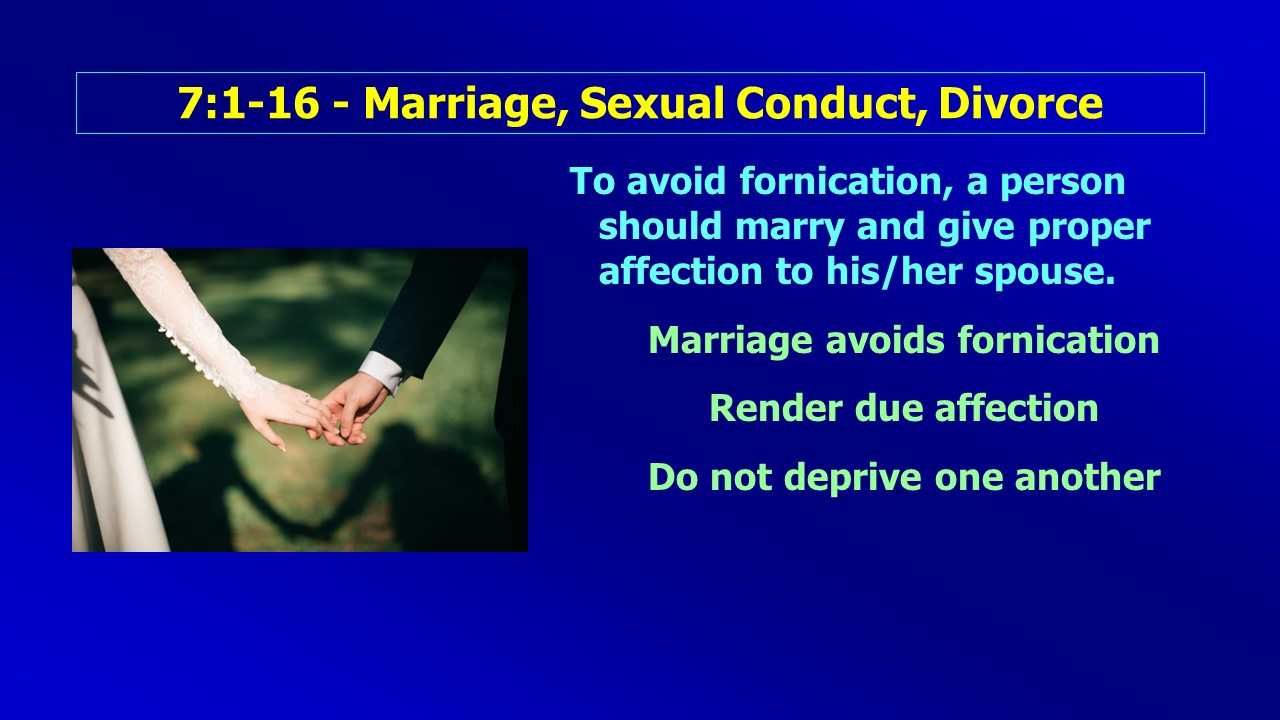 7:1-16 - Marriage, Sexual Conduct, Divorce

To avoid fornication, a person should marry and give proper affection to his/her spouse.

Marriage avoids fornication

Render due affection

Do not deprive one another